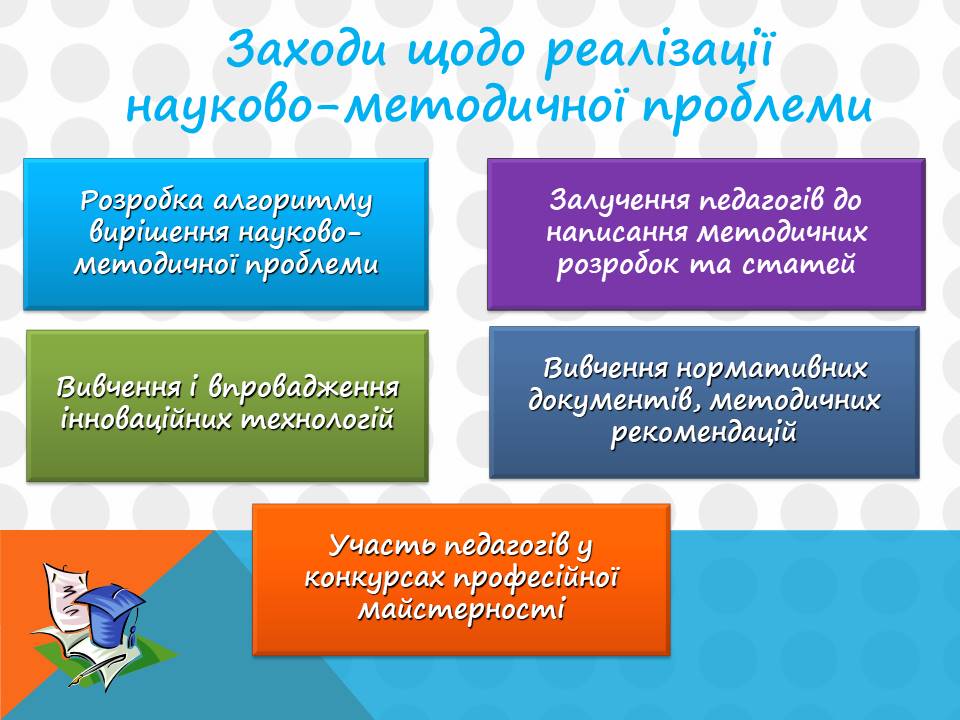 Заходи щодо реалізації науково-методичної проблеми

Розробка алгоритму вирішення науково-методичної проблеми

Залучення педагогів до написання методичних розробок та статей

Вивчення і впровадження інноваційних технологій

Вивчення нормативних документів, методичних рекомендацій

Участь педагогів у конкурсах професійної майстерності